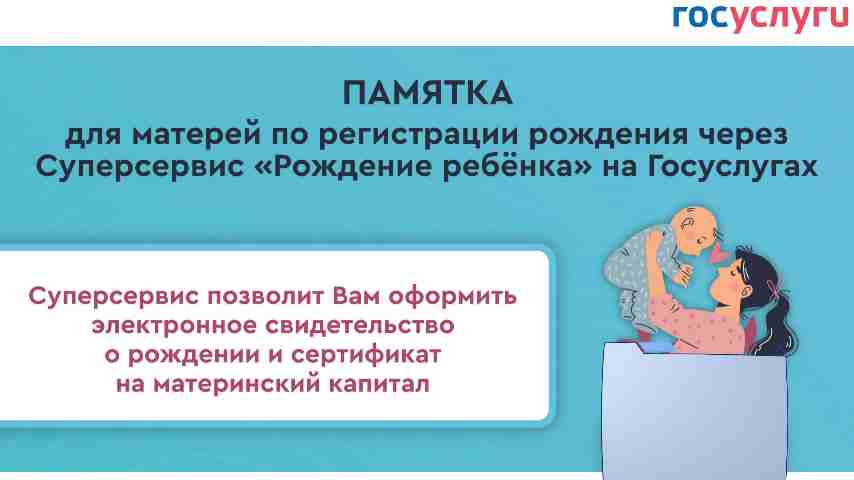 госуслуги

ПАМЯТКА
для матерей по регистрации рождения через Суперсервис «Рождение ребёнка» на Госуслугах

Суперсервис позволит Вам оформить электронное свидетельство о рождении и сертификат на материнский капитал